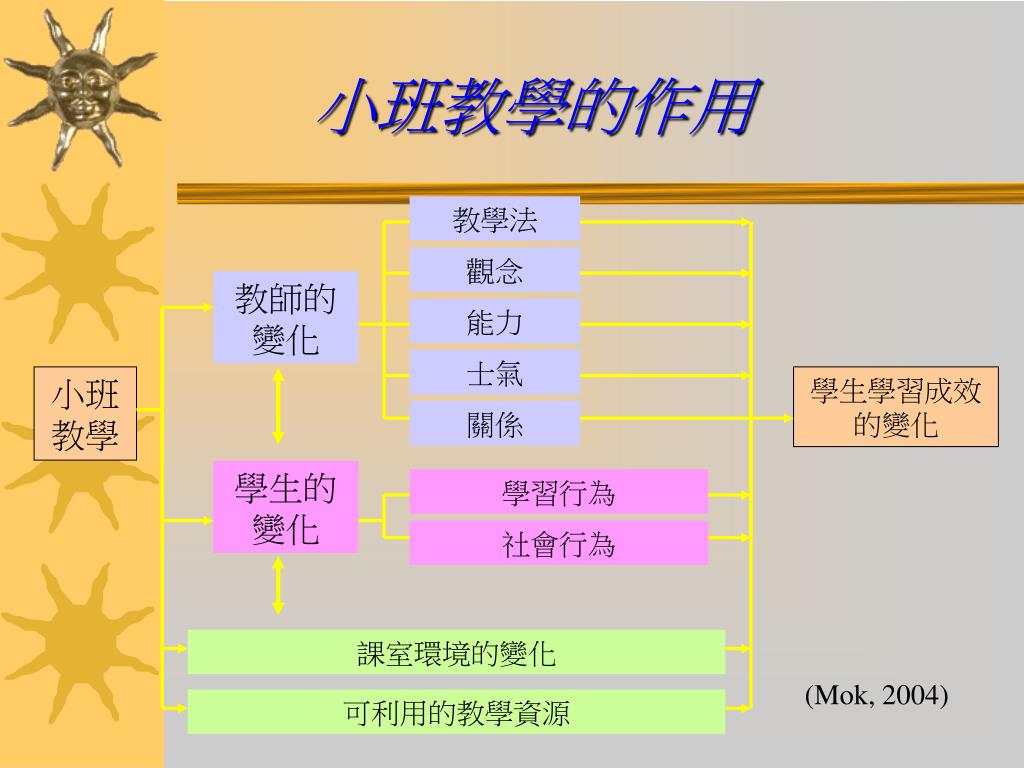 小班教學的作用

小班教學

教師的變化

教學法

觀念

能力

士氣

關係

學生的變化

學習行為

社會行為

課室環境的變化

可利用的教學資源

學生學習成效的變化

(Mok, 2004)